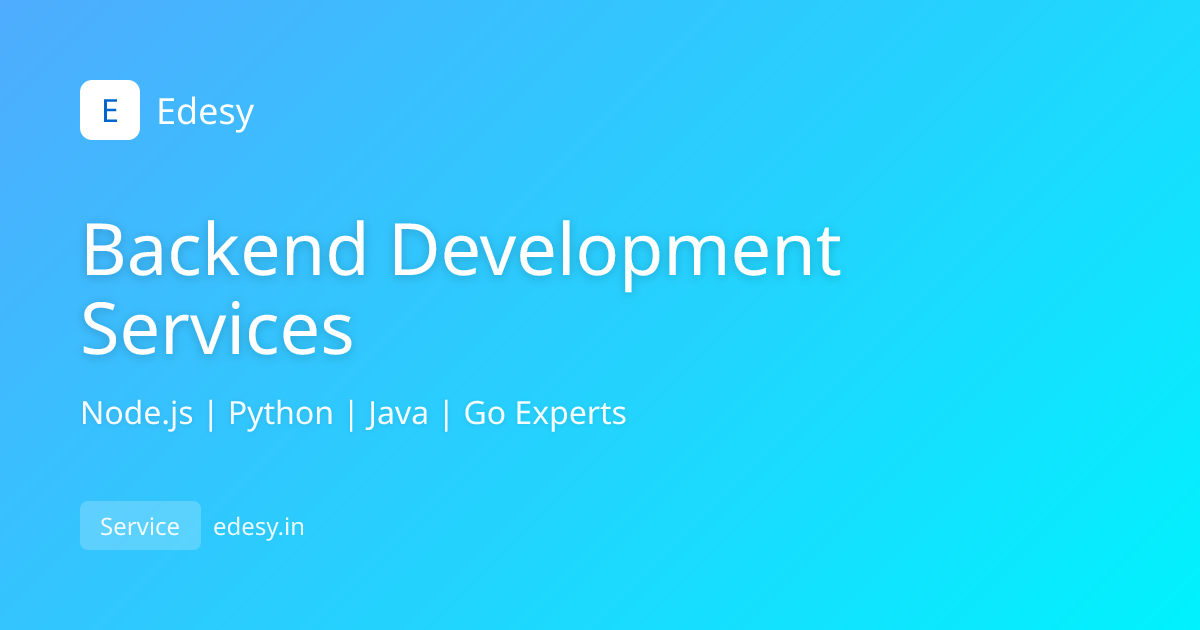 E Edesy

Backend Development Services

Node.js | Python | Java | Go Experts

Service edesy.in